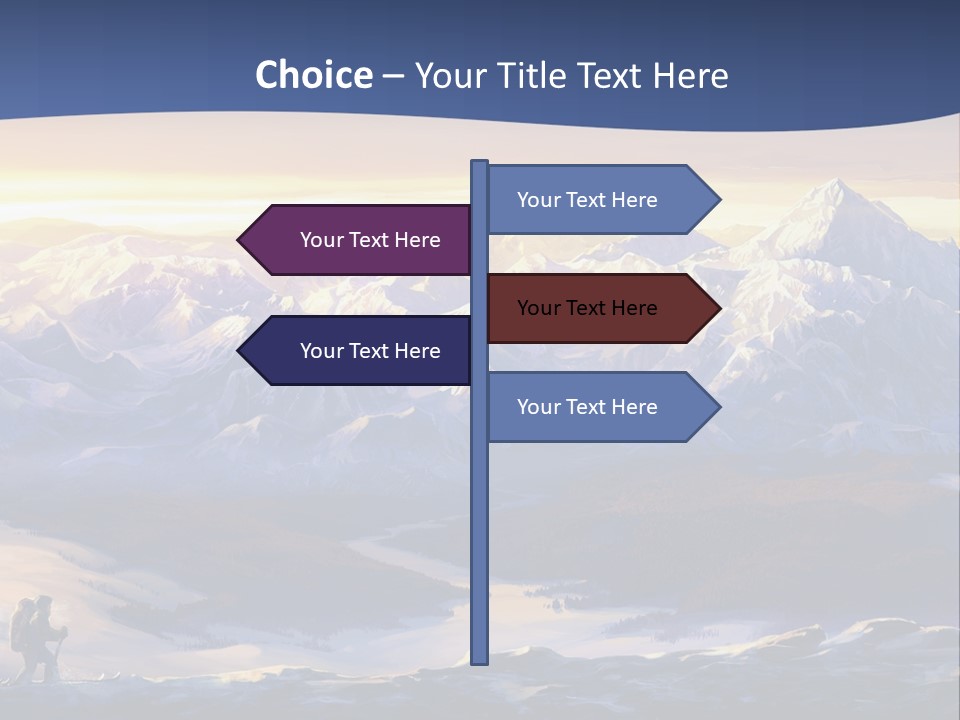 Choice – Your Title Text Here

Your Text Here

Your Text Here

Your Text Here

Your Text Here

Your Text Here